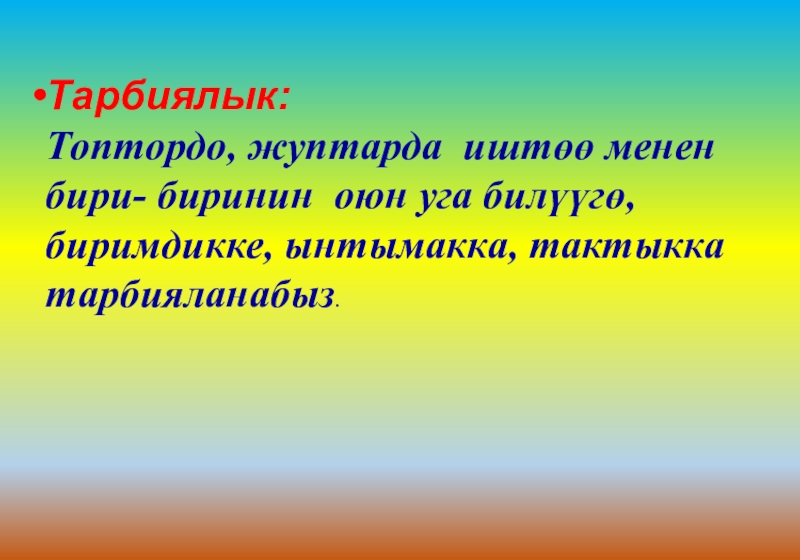 •Тарбиялык:
Топтордо, жуптарда иштөө менен бири- биринин оюн уга билүүгө, биримдикке, ынтымакка, тактыкка тарбияланабыз.